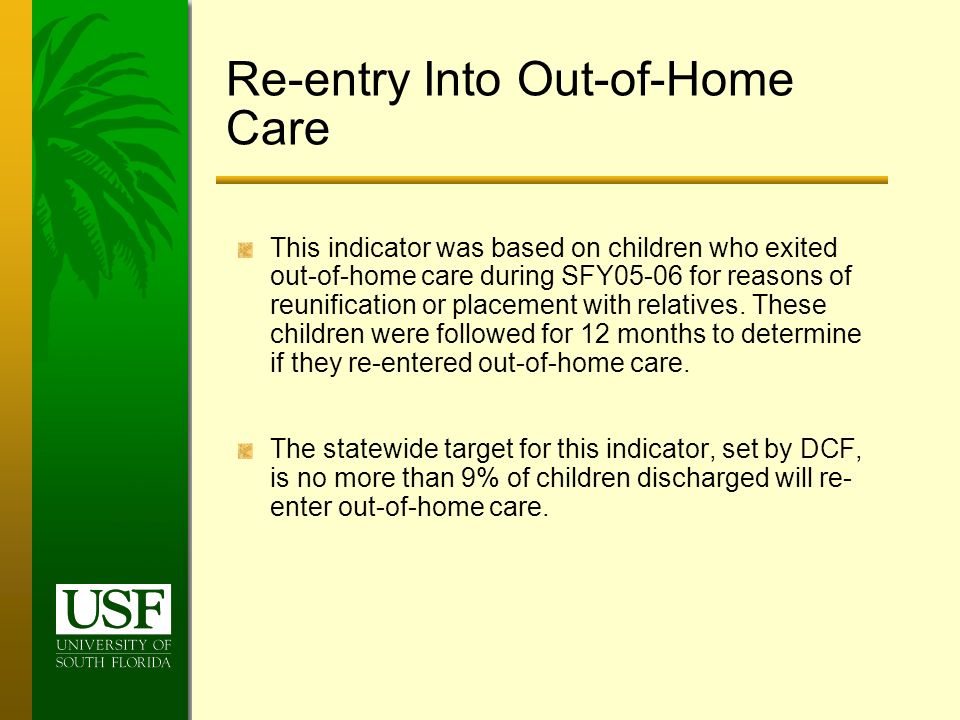 Re-entry Into Out-of-Home Care

This indicator was based on children who exited out-of-home care during SFY05-06 for reasons of reunification or placement with relatives. These children were followed for 12 months to determine if they re-entered out-of-home care.

The statewide target for this indicator, set by DCF, is no more than 9% of children discharged will re-enter out-of-home care.

USF
UNIVERSITY OF
SOUTH FLORIDA